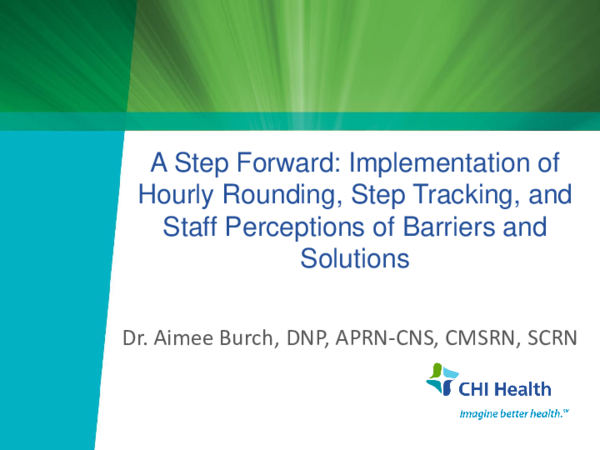 A Step Forward: Implementation of Hourly Rounding, Step Tracking, and Staff Perceptions of Barriers and Solutions

Dr. Aimee Burch, DNP, APRN-CNS, CMSRN, SCRN

CHI Health

Imagine better health.℠